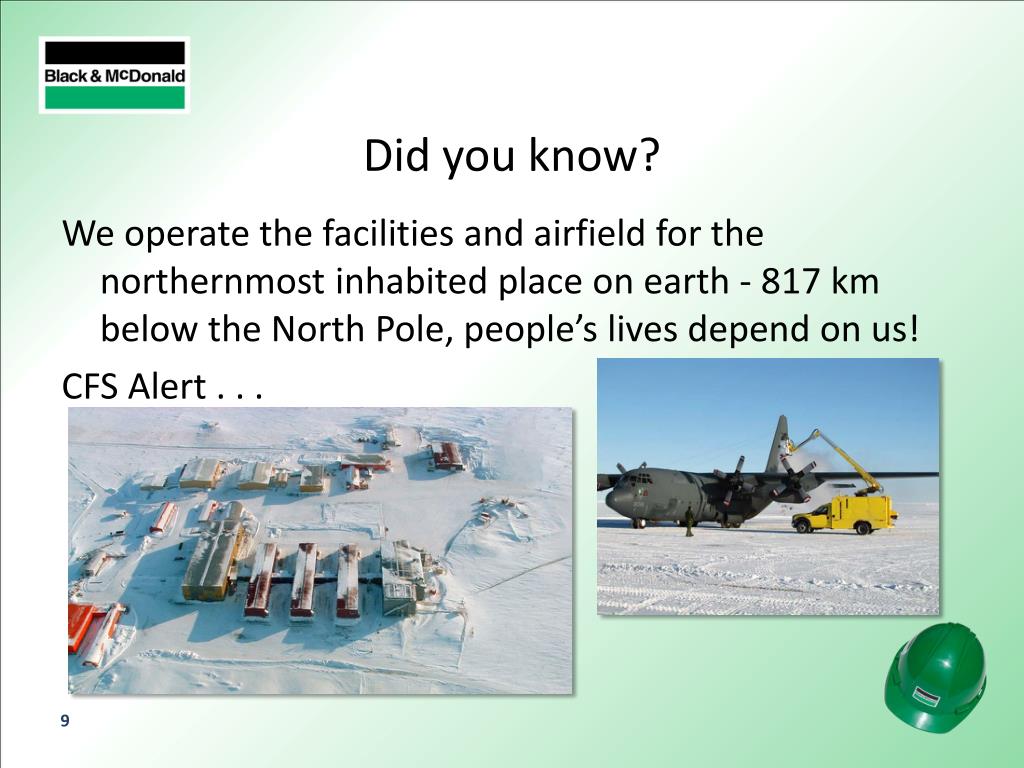 Black & McDonald

Did you know?

We operate the facilities and airfield for the northernmost inhabited place on earth - 817 km below the North Pole, people's lives depend on us!

CFS Alert . . .

9